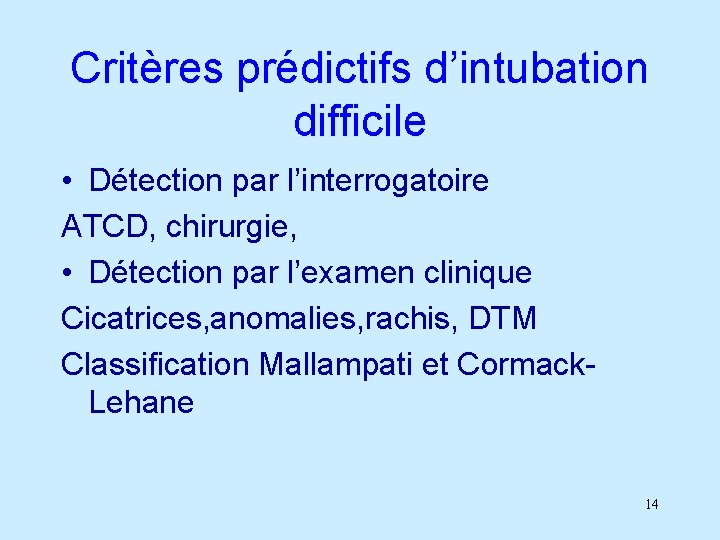 Critères prédictifs d’intubation difficile

• Détection par l’interrogatoire

ATCD, chirurgie,

• Détection par l’examen clinique

Cicatrices,anomalies,rachis, DTM

Classification Mallampati et Cormack-Lehane

14